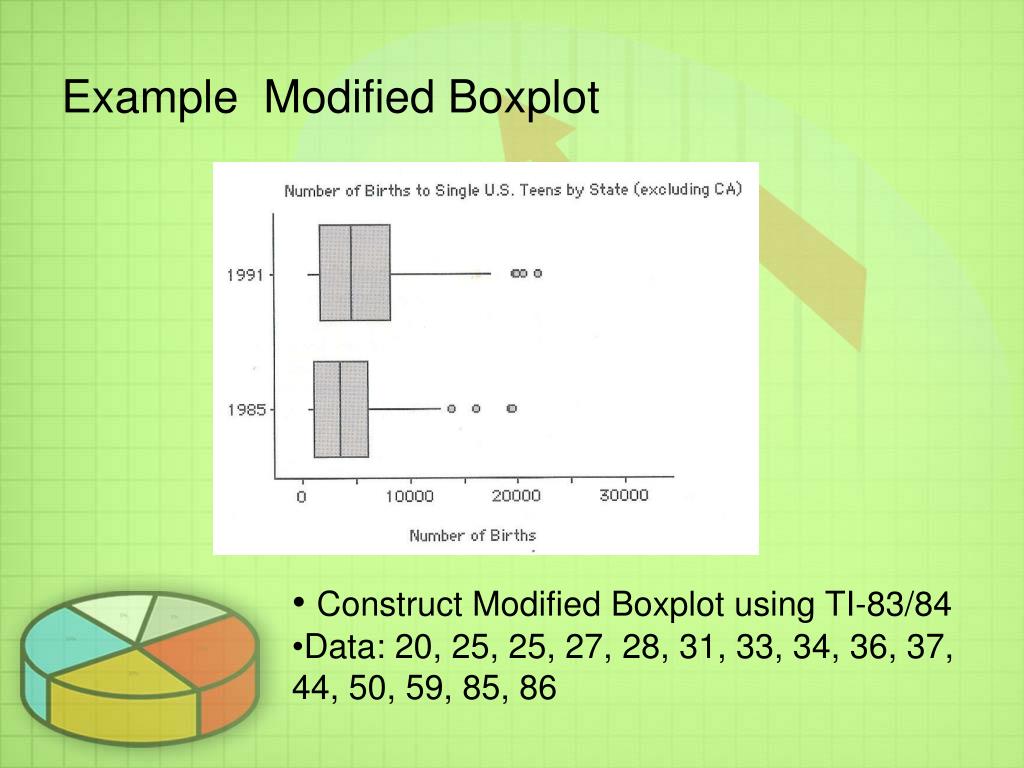 Example Modified Boxplot

Number of Births to Single U.S. Teens by State (excluding CA)

1991

1985

0 10000 20000 30000

Number of Births

• Construct Modified Boxplot using TI-83/84
•Data: 20, 25, 25, 27, 28, 31, 33, 34, 36, 37, 44, 50, 59, 85, 86